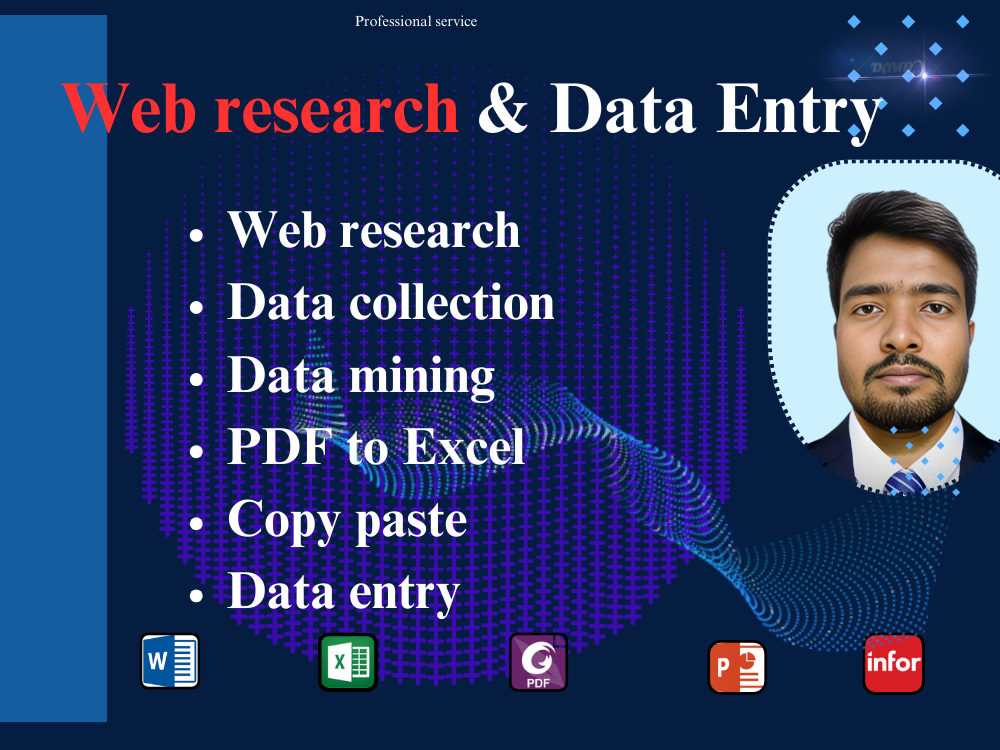 Professional service

Web research & Data Entry

• Web research
• Data collection
• Data mining
• PDF to Excel
• Copy paste
• Data entry

W X PDF P infor